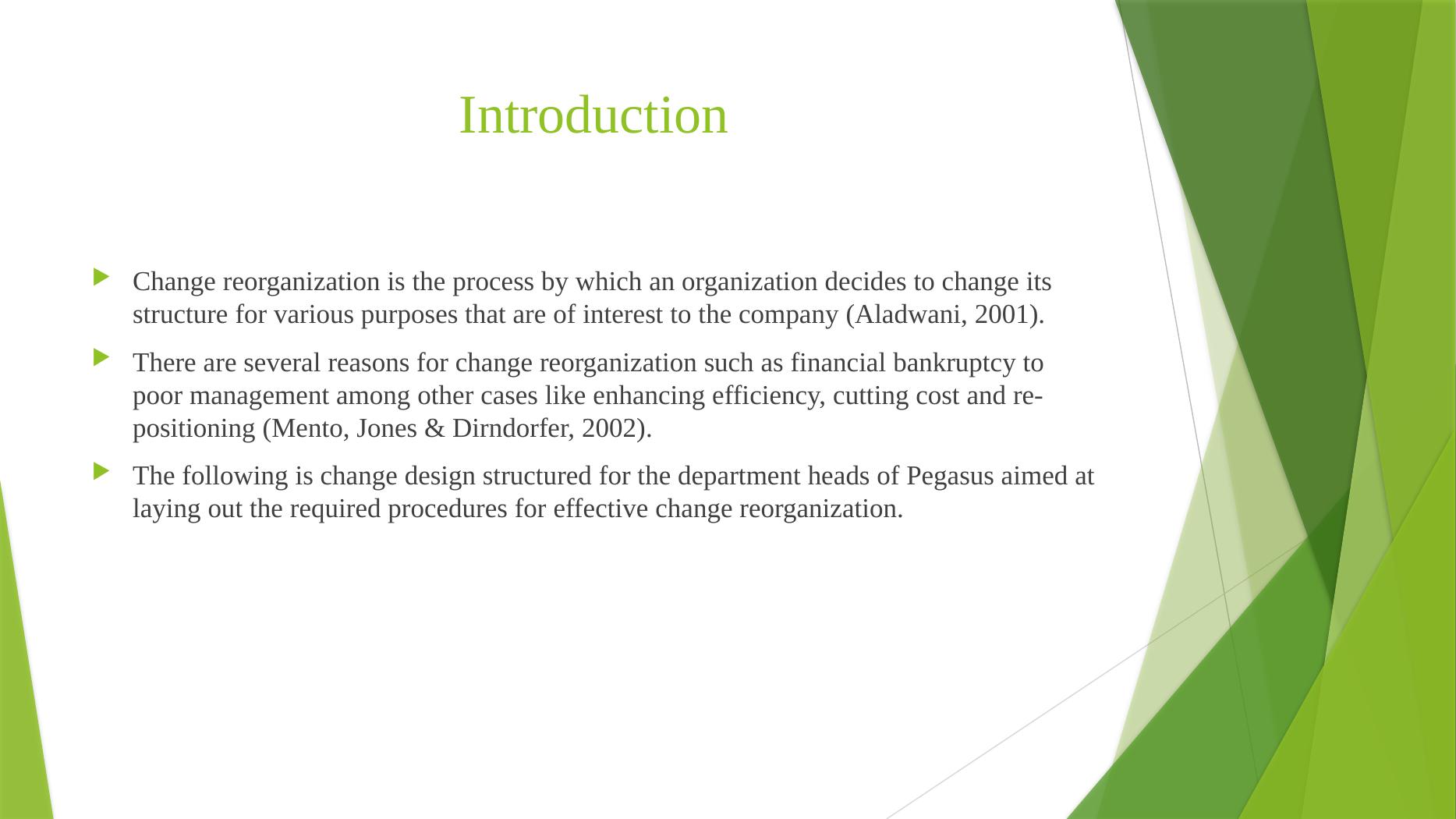 Introduction

Change reorganization is the process by which an organization decides to change its structure for various purposes that are of interest to the company (Aladwani, 2001).

There are several reasons for change reorganization such as financial bankruptcy to poor management among other cases like enhancing efficiency, cutting cost and re-positioning (Mento, Jones & Dirndorfer, 2002).

The following is change design structured for the department heads of Pegasus aimed at laying out the required procedures for effective change reorganization.